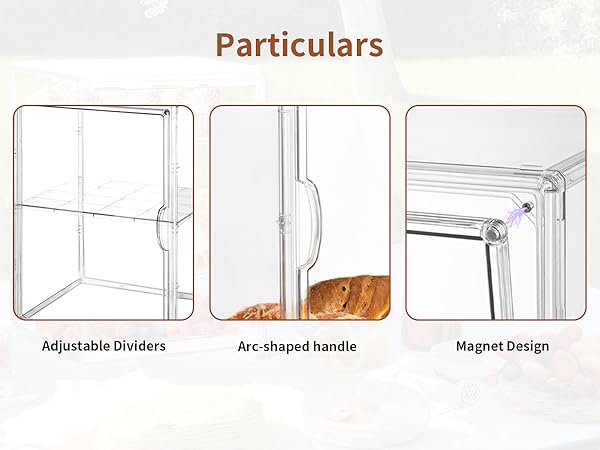 Particulars

Adjustable Dividers

Arc-shaped handle

Magnet Design